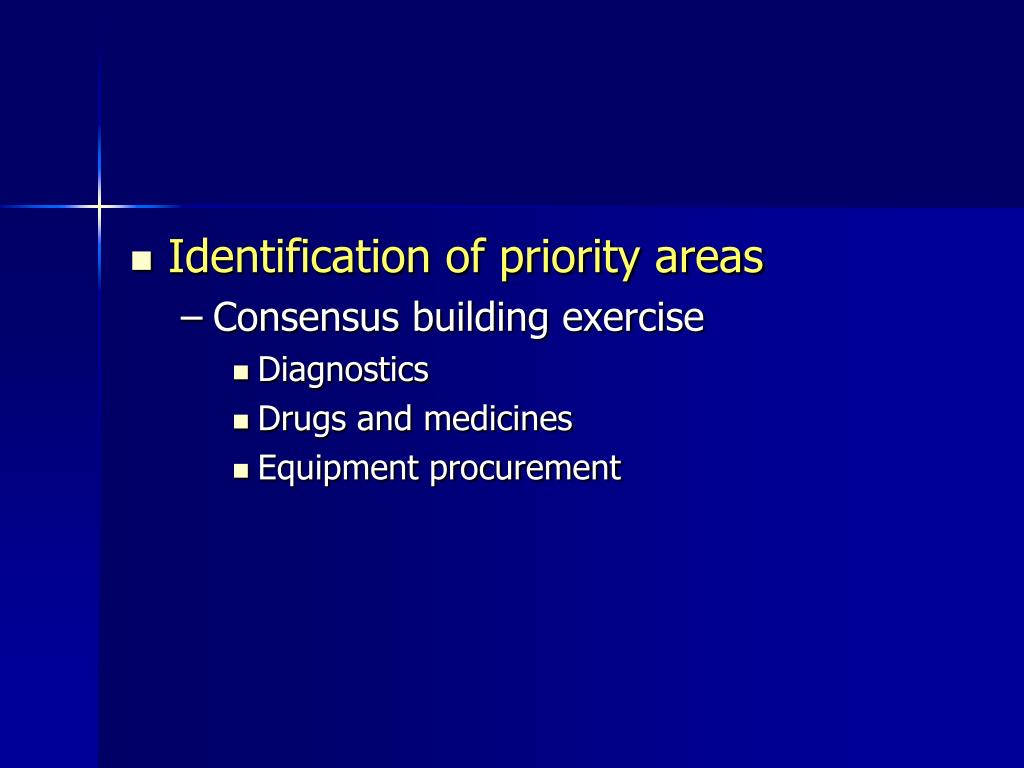 Identification of priority areas

– Consensus building exercise

Diagnostics

Drugs and medicines

Equipment procurement